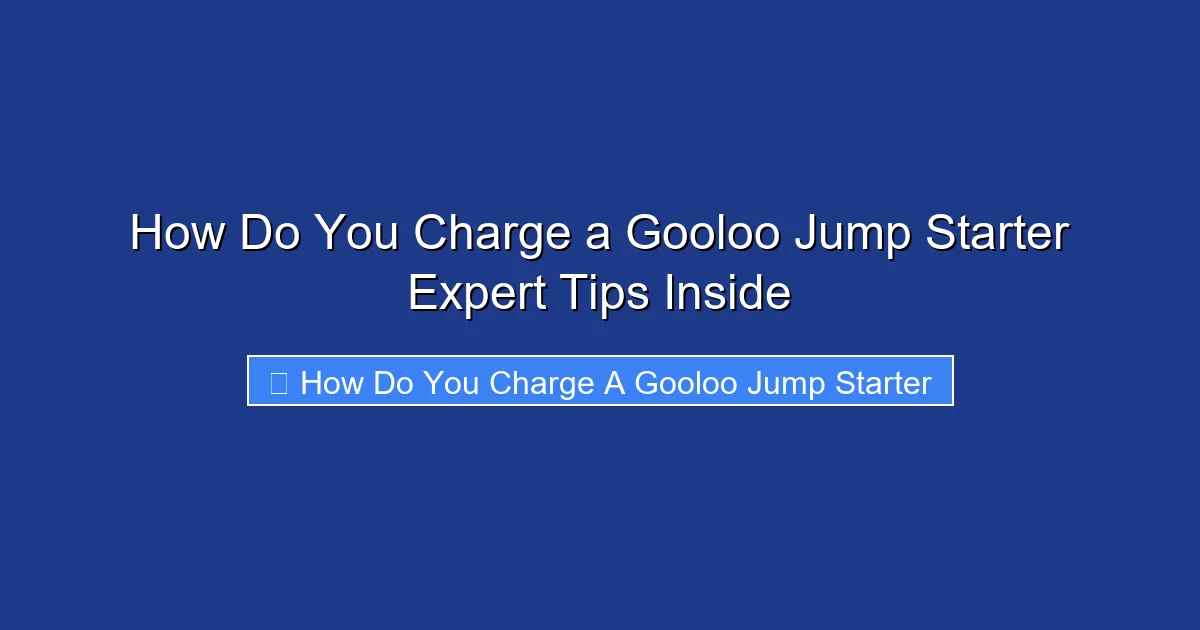 How Do You Charge a Gooloo Jump Starter Expert Tips Inside

How Do You Charge A Gooloo Jump Starter